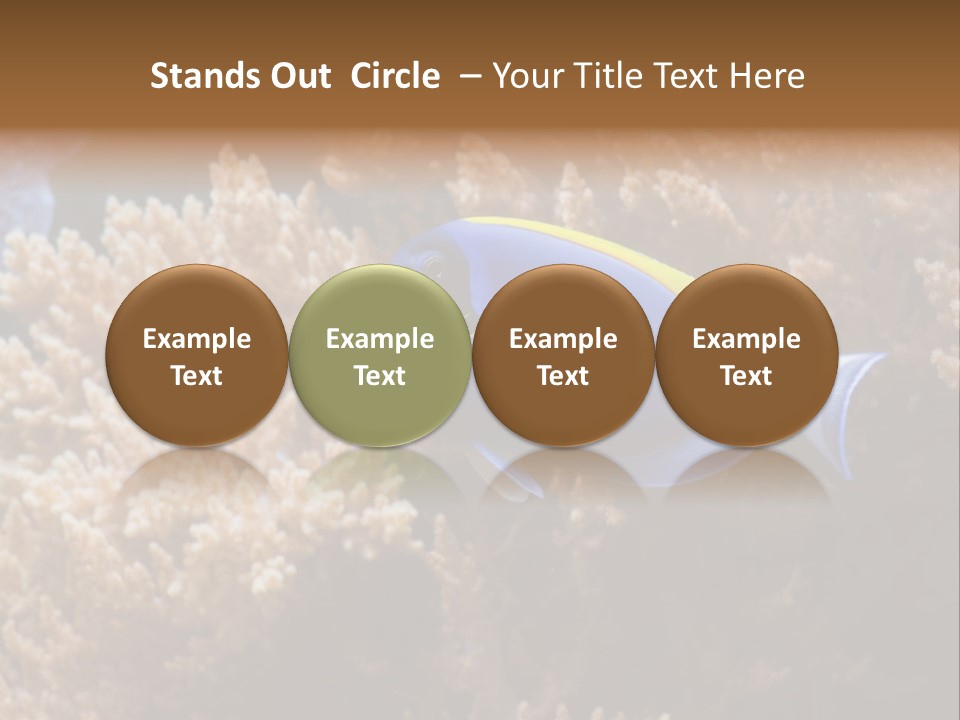 Stands Out Circle – Your Title Text Here

Example Text

Example Text

Example Text

Example Text